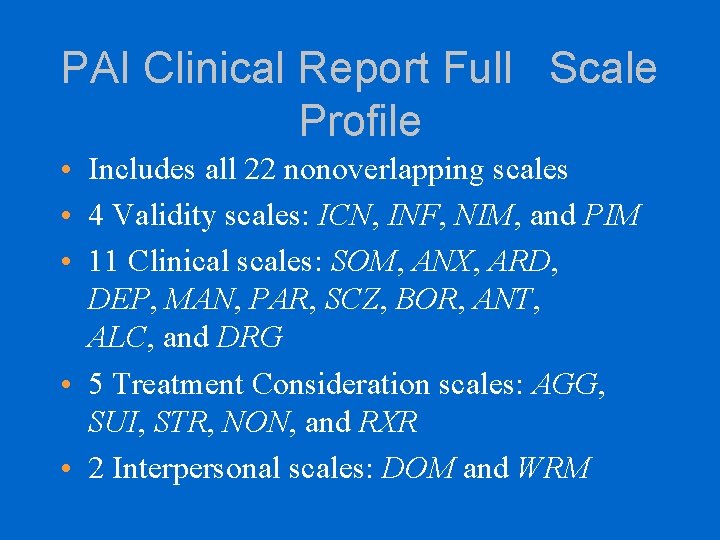 PAI Clinical Report Full Scale Profile

• Includes all 22 nonoverlapping scales
• 4 Validity scales: ICN, INF, NIM, and PIM
• 11 Clinical scales: SOM, ANX, ARD, DEP, MAN, PAR, SCZ, BOR, ANT, ALC, and DRG
• 5 Treatment Consideration scales: AGG, SUI, STR, NON, and RXR
• 2 Interpersonal scales: DOM and WRM